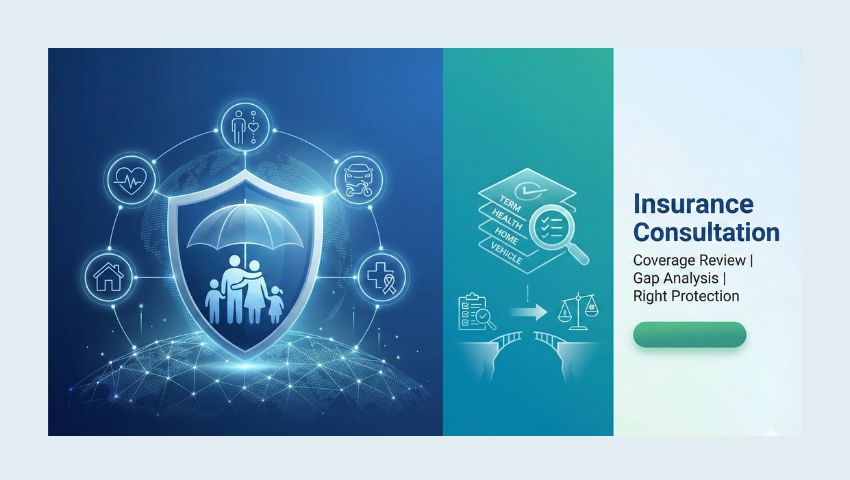 TERM
HEALTH
HOME
VEHICLE

Insurance Consultation

Coverage Review | Gap Analysis | Right Protection